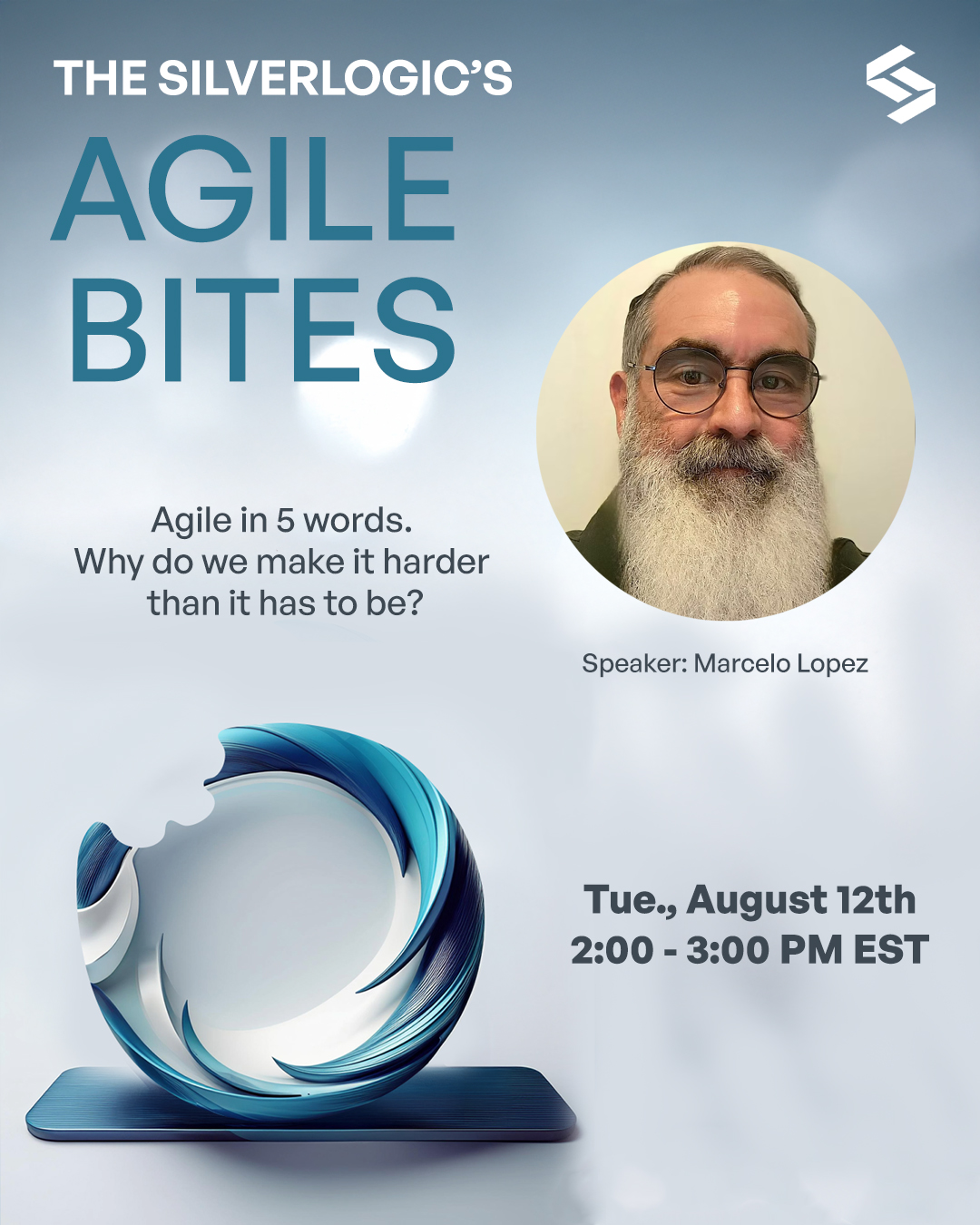 THE SILVERLOGIC'S

AGILE BITES

Agile in 5 words. Why do we make it harder than it has to be?

Speaker: Marcelo Lopez

Tue., August 12th
2:00 - 3:00 PM EST